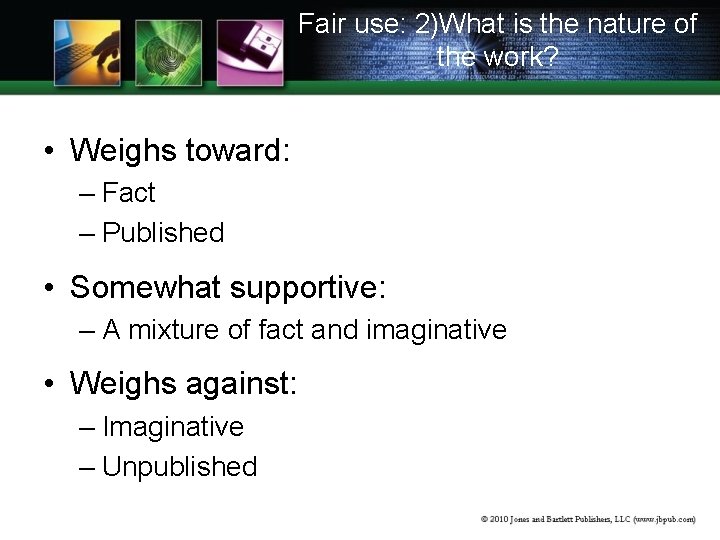 Fair use: 2)What is the nature of the work?

• Weighs toward:
– Fact
– Published

• Somewhat supportive:
– A mixture of fact and imaginative

• Weighs against:
– Imaginative
– Unpublished

© 2010 Jones and Bartlett Publishers, LLC (www.jbpub.com)